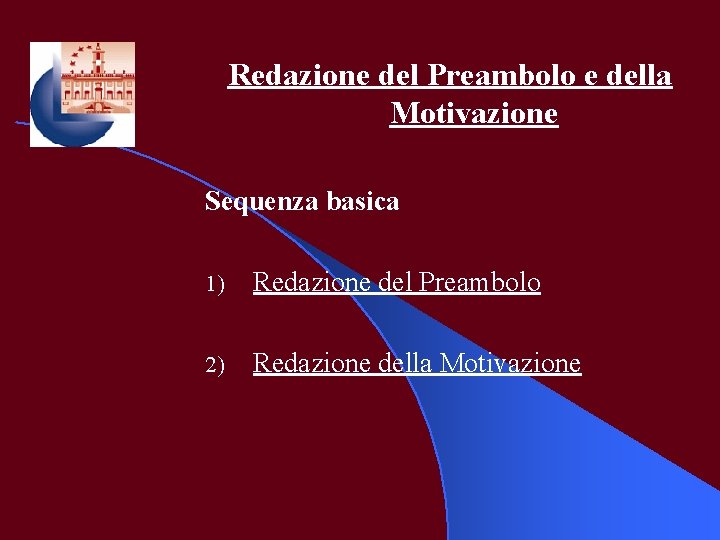 Redazione del Preambolo e della Motivazione

Sequenza basica

1) Redazione del Preambolo

2) Redazione della Motivazione